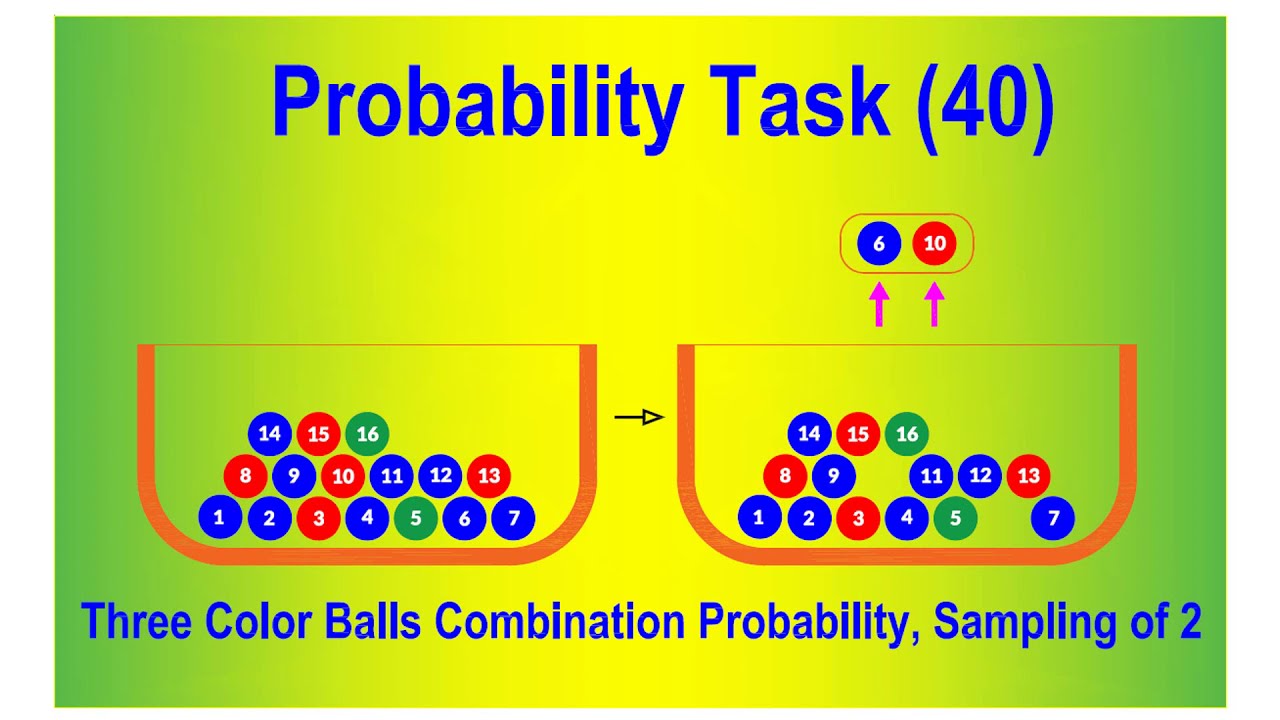 Probability Task (40)

6 10

14 15 16
8 9 10 11 12 13
1 2 3 4 5 6 7

14 15 16
8 9 11 12 13
1 2 3 4 5 7

Three Color Balls Combination Probability, Sampling of 2